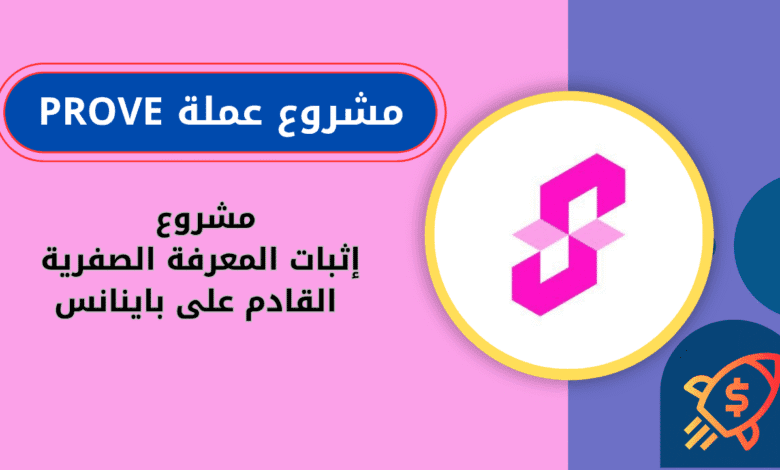 مشروع عملة PROVE

مشروع
إثبات المعرفة الصفرية
القادم على باينانس

$